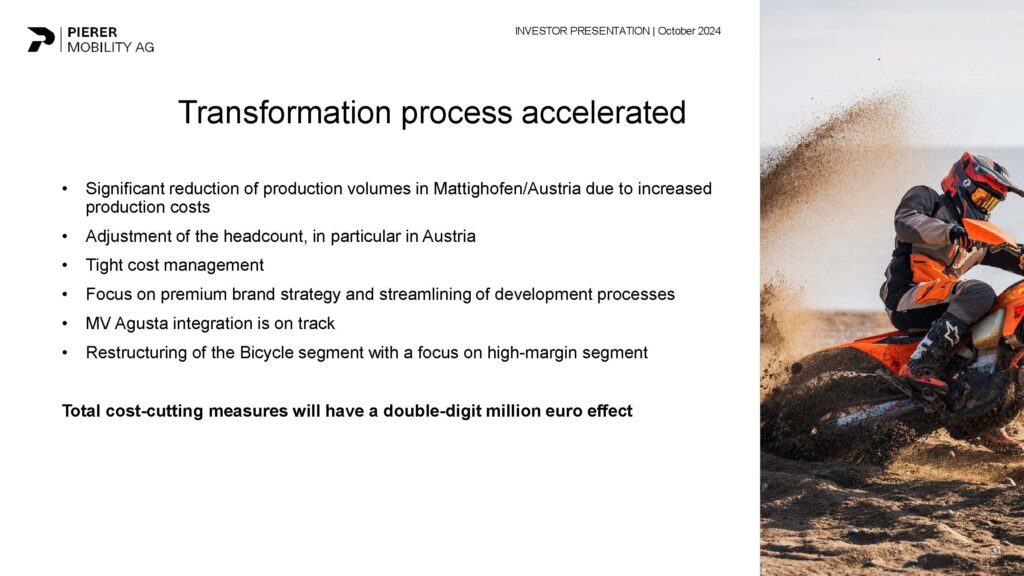 PIERER
MOBILITY AG

INVESTOR PRESENTATION | October 2024

Transformation process accelerated

• Significant reduction of production volumes in Mattighofen/Austria due to increased production costs
• Adjustment of the headcount, in particular in Austria
• Tight cost management
• Focus on premium brand strategy and streamlining of development processes
• MV Agusta integration is on track
• Restructuring of the Bicycle segment with a focus on high-margin segment

Total cost-cutting measures will have a double-digit million euro effect

31